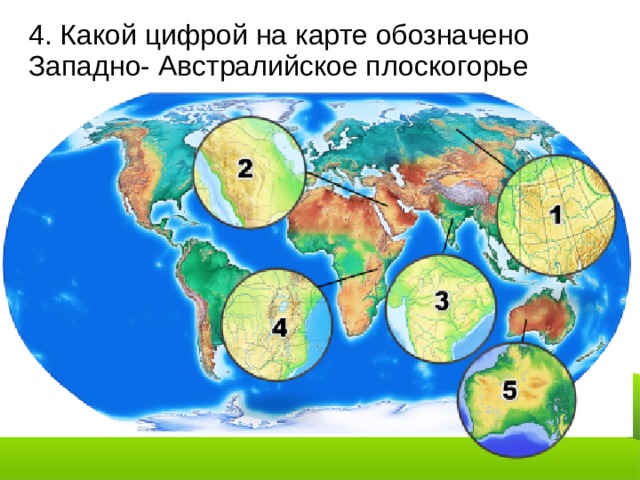 4. Какой цифрой на карте обозначено Западно- Австралийское плоскогорье

2

1

4

3

5